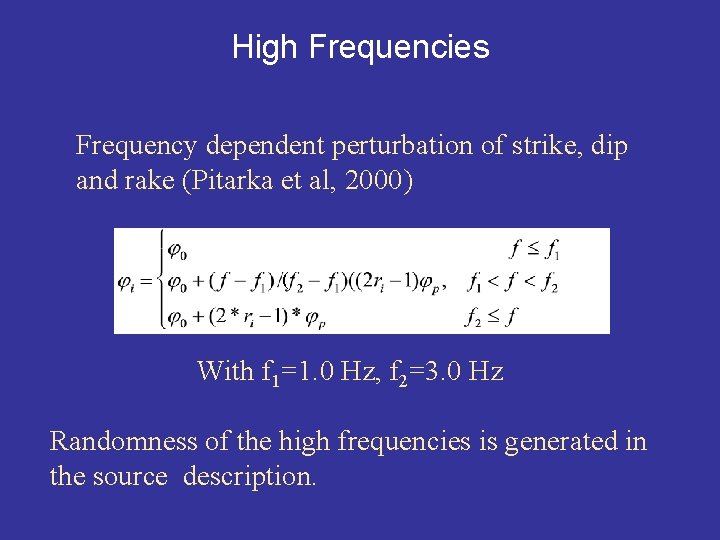 High Frequencies

Frequency dependent perturbation of strike, dip and rake (Pitarka et al, 2000)

$\varphi_i = \begin{cases} \varphi_0 & f \le f_1 \\ \varphi_0 + (f - f_1)/(f_2 - f_1)((2r_i - 1)\varphi_p, & f_1 < f < f_2 \\ \varphi_0 + (2 * r_i - 1) * \varphi_p & f_2 \le f \end{cases}$

With $f_1$=1.0 Hz, $f_2$=3.0 Hz

Randomness of the high frequencies is generated in the source description.